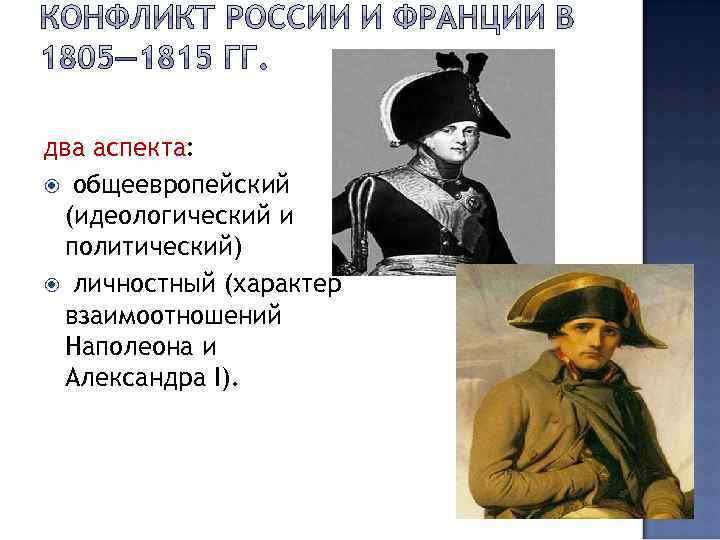 КОНФЛИКТ РОССИИ И ФРАНЦИИ В 1805—1815 ГГ.

два аспекта:

общеевропейский (идеологический и политический)

личностный (характер взаимоотношений Наполеона и Александра I).